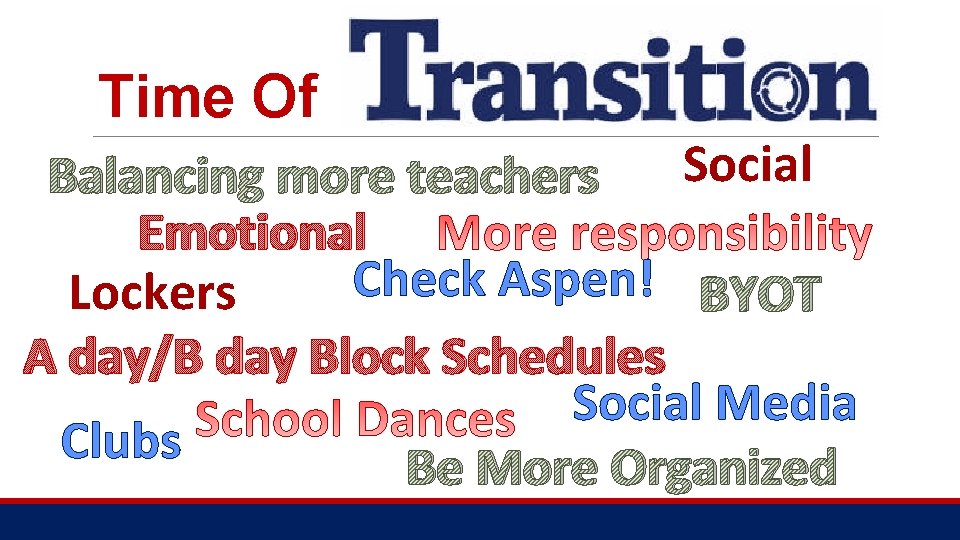 Time Of Transition

Balancing more teachers

Social

Emotional

More responsibility

Lockers

Check Aspen!

BYOT

A day/B day Block Schedules

Social Media

Clubs

School Dances

Be More Organized